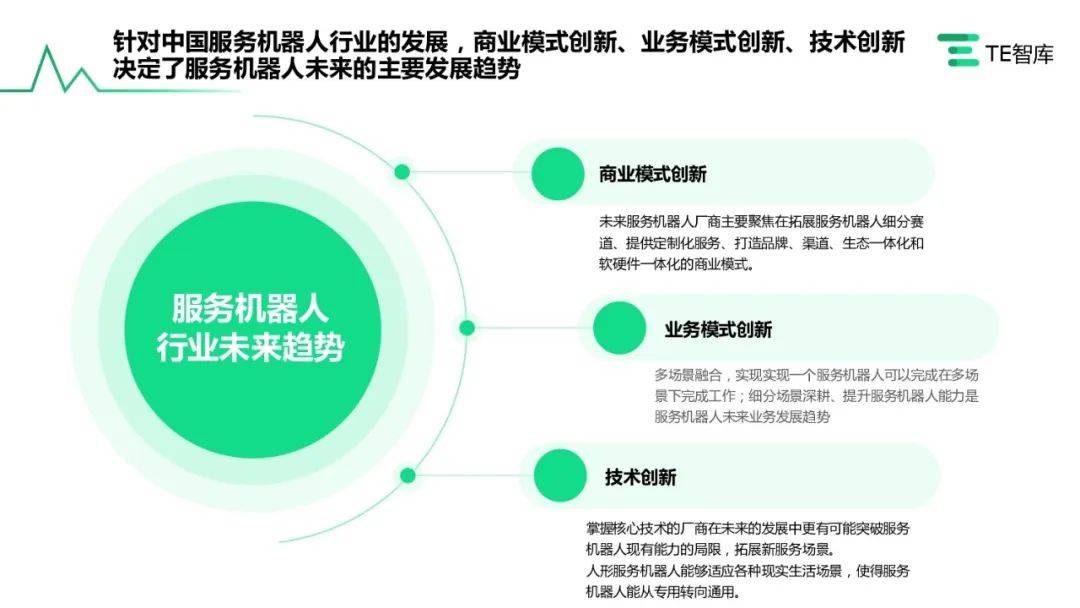 针对中国服务机器人行业的发展，商业模式创新、业务模式创新、技术创新决定了服务机器人未来的主要发展趋势

TE智库

服务机器人行业未来趋势

商业模式创新

未来服务机器人厂商主要聚焦在拓展服务机器人细分赛道、提供定制化服务、打造品牌、渠道、生态一体化和软硬件一体化的商业模式。

业务模式创新

多场景融合，实现实现一个服务机器人可以完成在多场景下完成工作；细分场景深耕、提升服务机器人能力是服务机器人未来业务发展趋势

技术创新

掌握核心技术的厂商在未来的发展中更有可能突破服务机器人现有能力的局限，拓展新服务场景。
人形服务机器人能够适应各种现实生活场景，使得服务机器人能从专用转向通用。